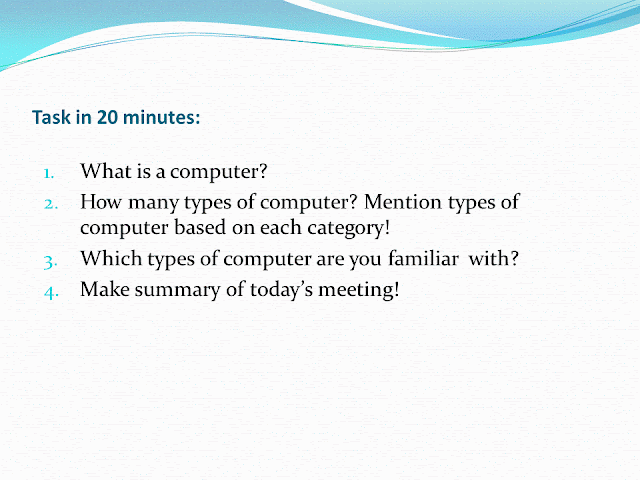 Task in 20 minutes:

1. What is a computer?
2. How many types of computer? Mention types of computer based on each category!
3. Which types of computer are you familiar with?
4. Make summary of today's meeting!